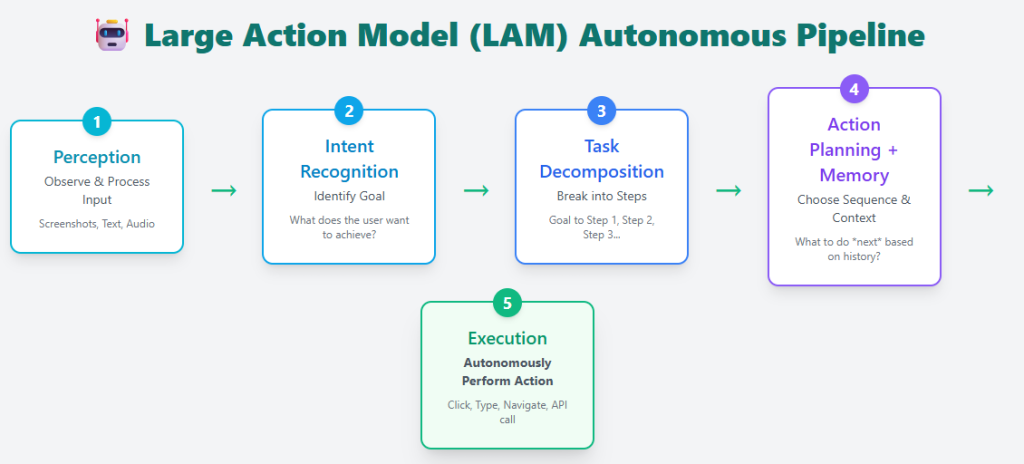 Large Action Model (LAM) Autonomous Pipeline

1
Perception
Observe & Process Input
Screenshots, Text, Audio

→

2
Intent Recognition
Identify Goal
What does the user want to achieve?

→

3
Task Decomposition
Break into Steps
Goal to Step 1, Step 2, Step 3...

→

4
Action Planning + Memory
Choose Sequence & Context
What to do *next* based on history?

→

5
Execution
Autonomously Perform Action
Click, Type, Navigate, API call